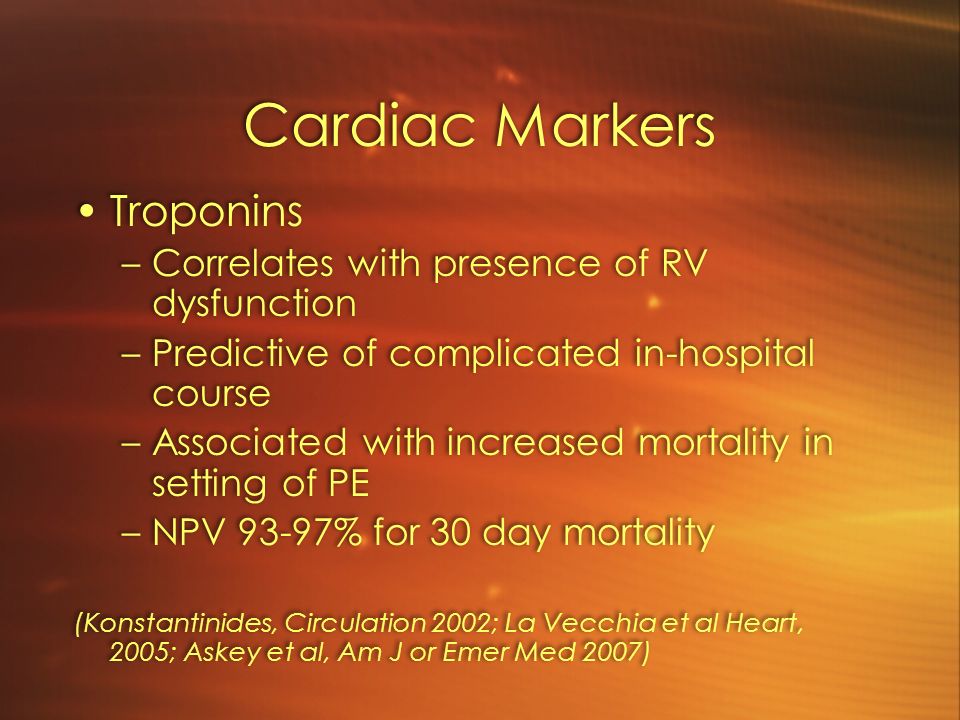 Cardiac Markers

• Troponins
– Correlates with presence of RV dysfunction
– Predictive of complicated in-hospital course
– Associated with increased mortality in setting of PE
– NPV 93-97% for 30 day mortality

(Konstantinides, Circulation 2002; La Vecchia et al Heart, 2005; Askey et al, Am J or Emer Med 2007)